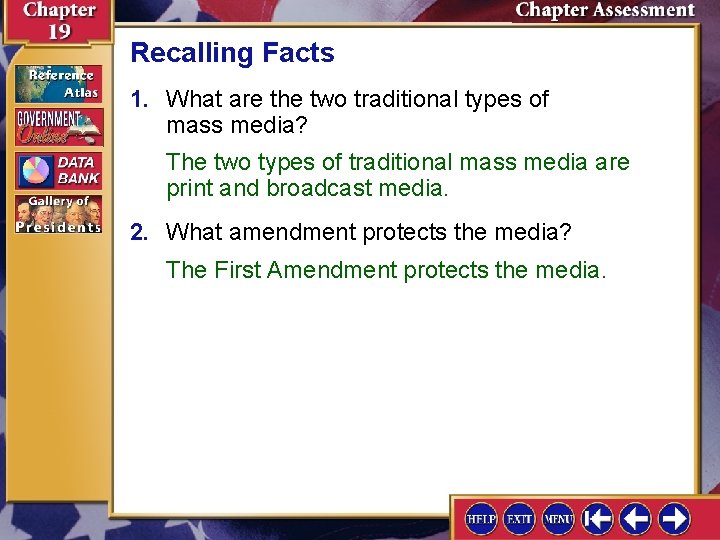 Chapter 19

Chapter Assessment

Reference Atlas

GOVERNMENT Online

DATA BANK

Gallery of Presidents

Recalling Facts

1. What are the two traditional types of mass media?

The two types of traditional mass media are print and broadcast media.

2. What amendment protects the media?

The First Amendment protects the media.

HELP EXIT MENU